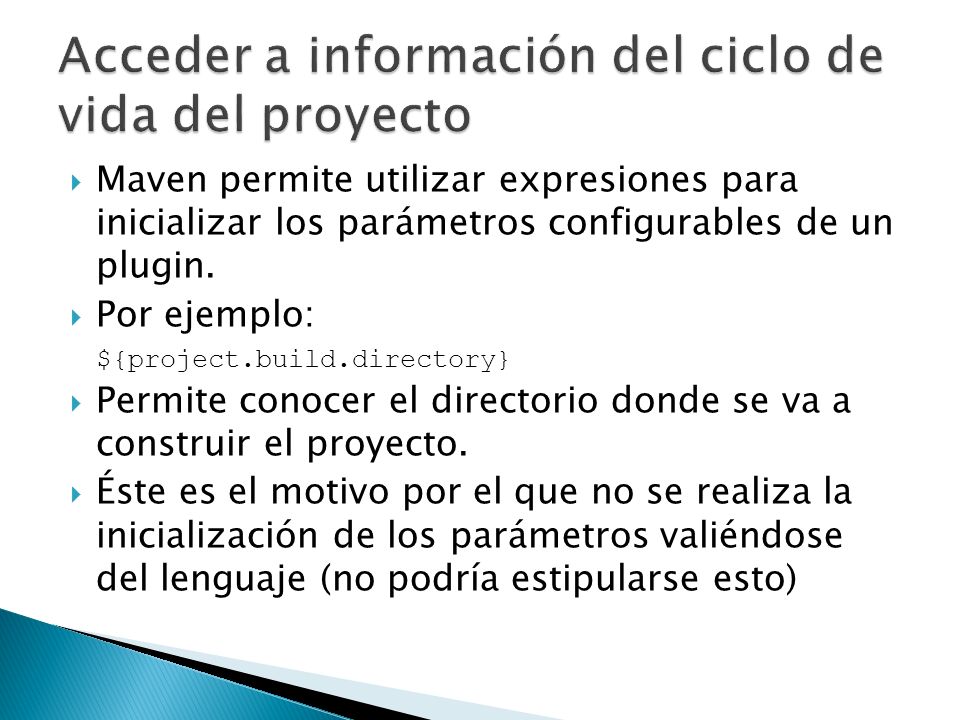 Acceder a información del ciclo de vida del proyecto

Maven permite utilizar expresiones para inicializar los parámetros configurables de un plugin.

Por ejemplo:

${project.build.directory}

Permite conocer el directorio donde se va a construir el proyecto.

Éste es el motivo por el que no se realiza la inicialización de los parámetros valiéndose del lenguaje (no podría estipularse esto)